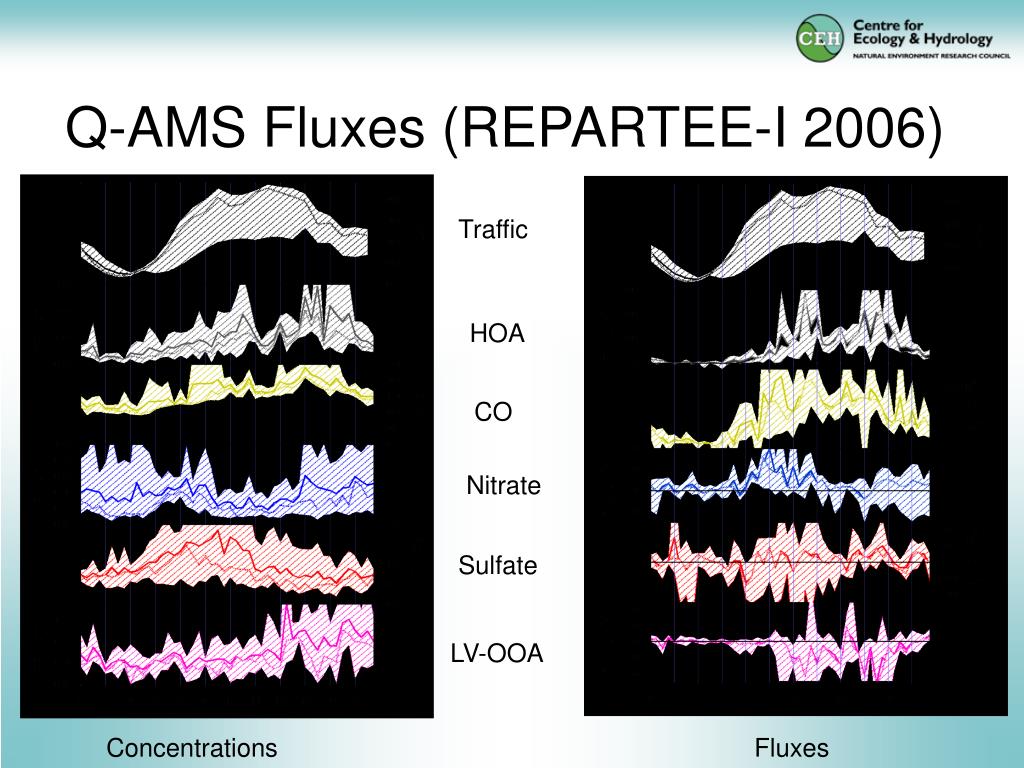 CEH Centre for Ecology & Hydrology
NATURAL ENVIRONMENT RESEARCH COUNCIL

Q-AMS Fluxes (REPARTEE-I 2006)

Traffic

HOA

CO

Nitrate

Sulfate

LV-OOA

Concentrations

Fluxes